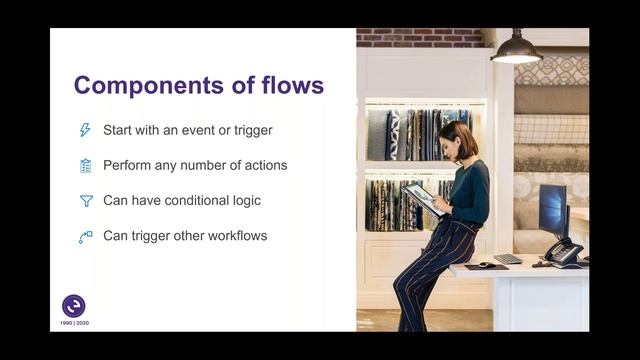 Components of flows

Start with an event or trigger

Perform any number of actions

Can have conditional logic

Can trigger other workflows

1990 | 2020